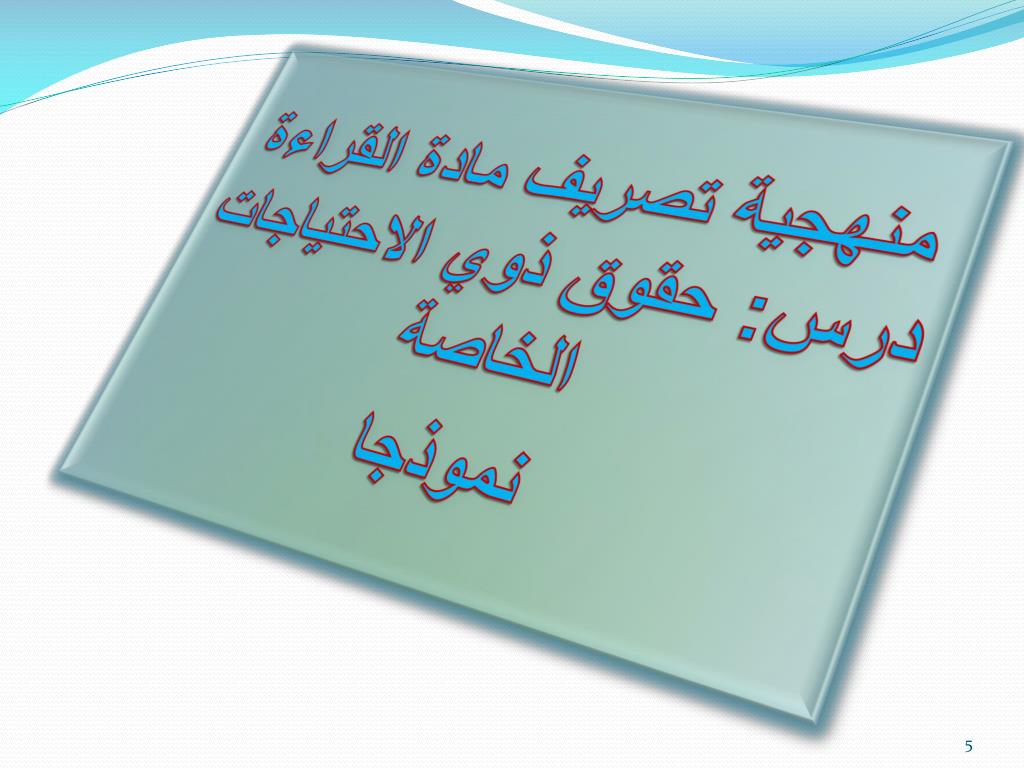 منهجية تصريف مادة القراءة
درس: حقوق ذوي الاحتياجات الخاصة
نموذجا

5